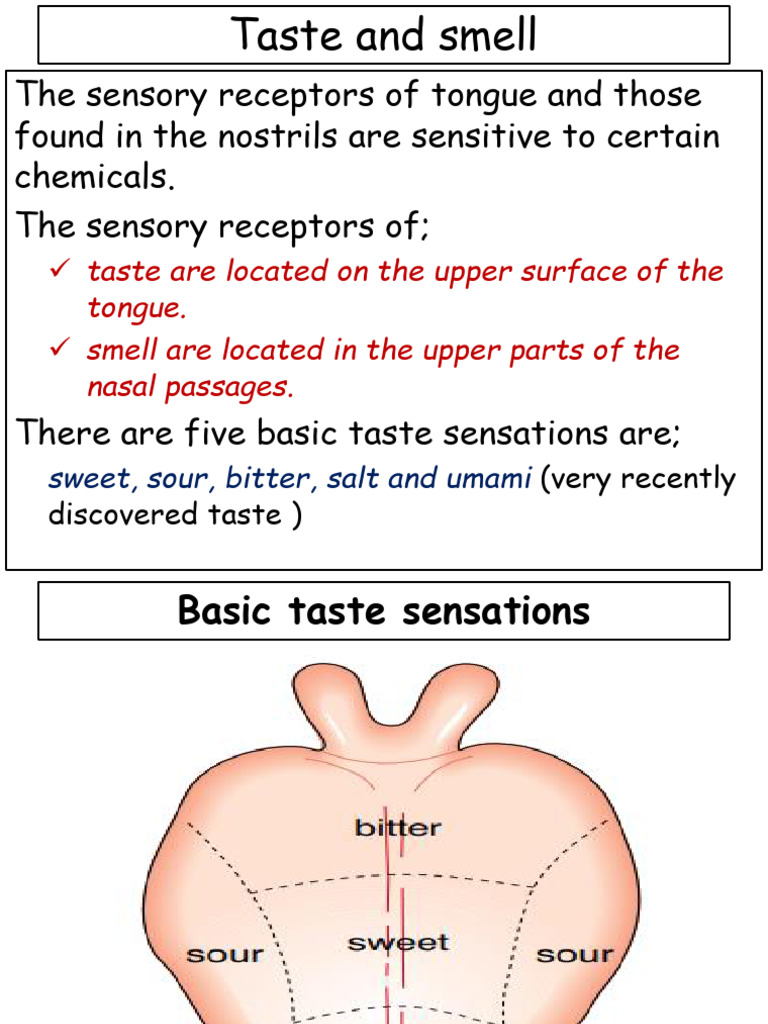 Taste and smell

The sensory receptors of tongue and those found in the nostrils are sensitive to certain chemicals.

The sensory receptors of;

✓ taste are located on the upper surface of the tongue.

✓ smell are located in the upper parts of the nasal passages.

There are five basic taste sensations are;

sweet, sour, bitter, salt and umami (very recently discovered taste )

Basic taste sensations

bitter

sour

sweet

sour